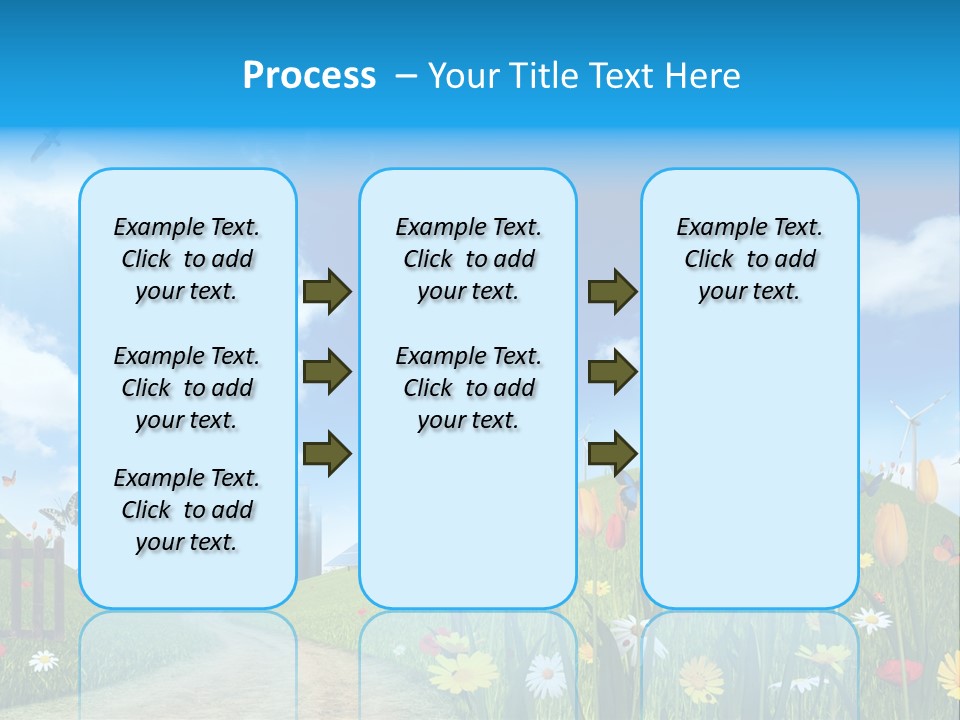 Process – Your Title Text Here

Example Text. Click to add your text.

Example Text. Click to add your text.

Example Text. Click to add your text.

Example Text. Click to add your text.

Example Text. Click to add your text.

Example Text. Click to add your text.